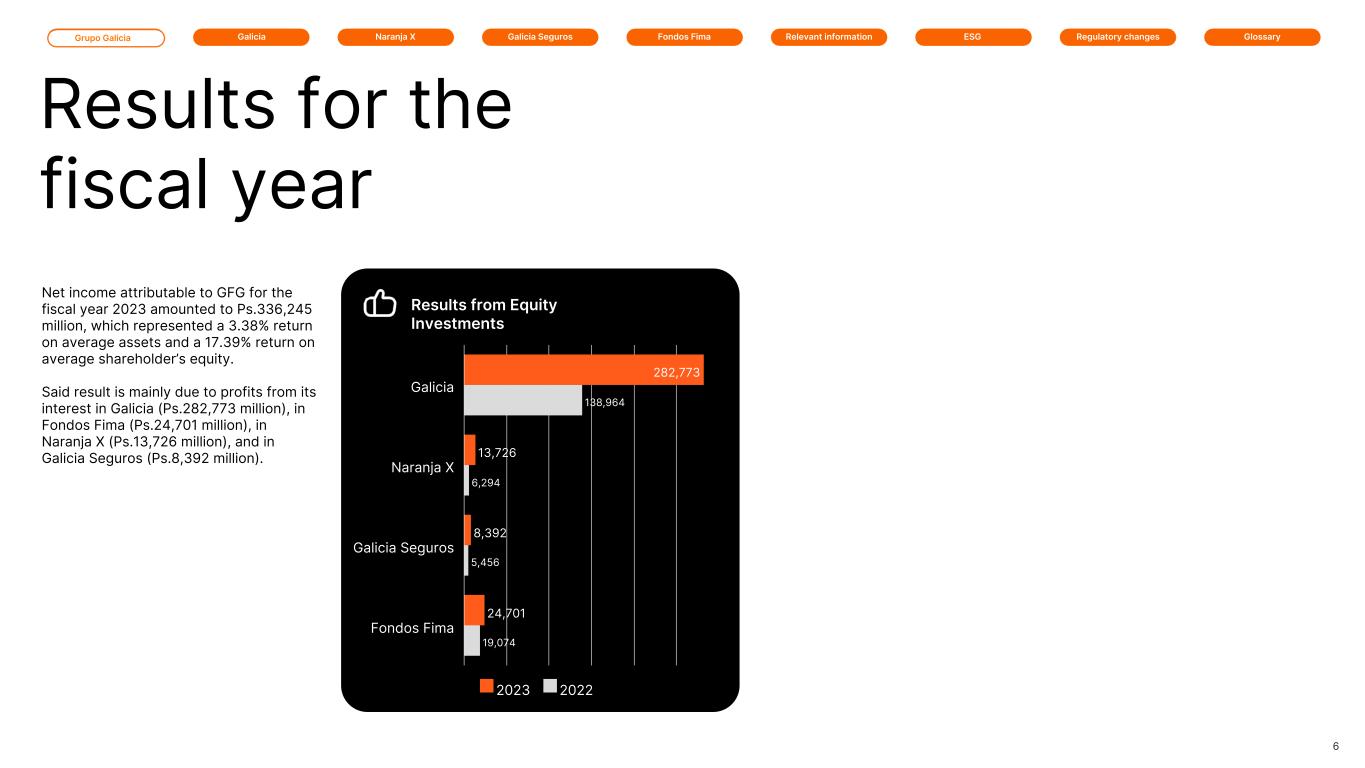 Grupo Galicia Galicia Naranja X Galicia Seguros Fondos Fima Relevant information ESG Regulatory changes Glossary

Results for the fiscal year

Net income attributable to GFG for the fiscal year 2023 amounted to Ps.336,245 million, which represented a 3.38% return on average assets and a 17.39% return on average shareholder's equity.

Said result is mainly due to profits from its interest in Galicia (Ps.282,773 million), in Fondos Fima (Ps.24,701 million), in Naranja X (Ps.13,726 million), and in Galicia Seguros (Ps.8,392 million).

Results from Equity Investments

Galicia 282,773 138,964
Naranja X 13,726 6,294
Galicia Seguros 8,392 5,456
Fondos Fima 24,701 19,074

2023 2022

6